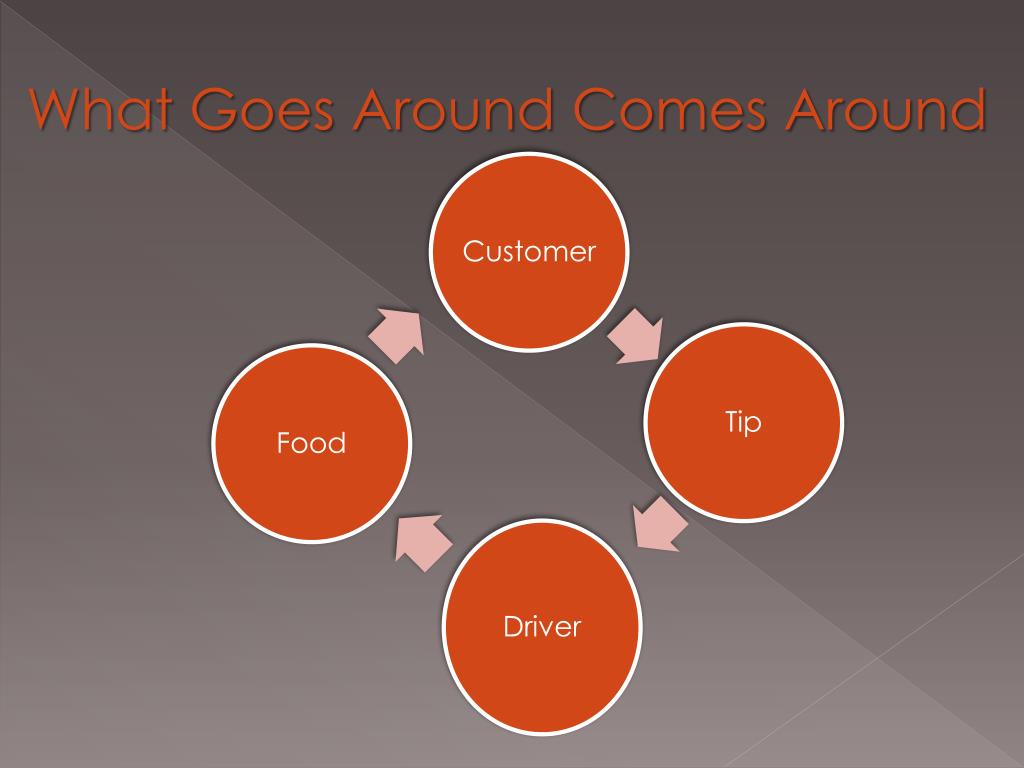 What Goes Around Comes Around

Customer

Tip

Driver

Food